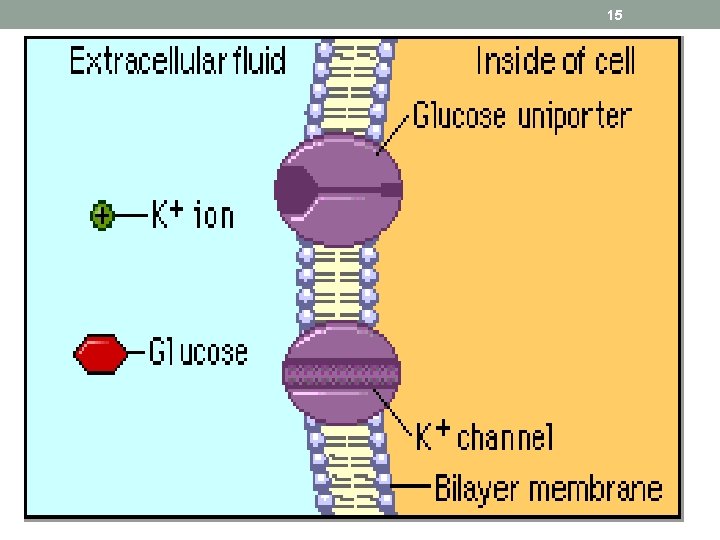 15

Extracellular fluid

Inside of cell

Glucose uniporter

$K^+$ ion

Glucose

$K^+$ channel

Bilayer membrane